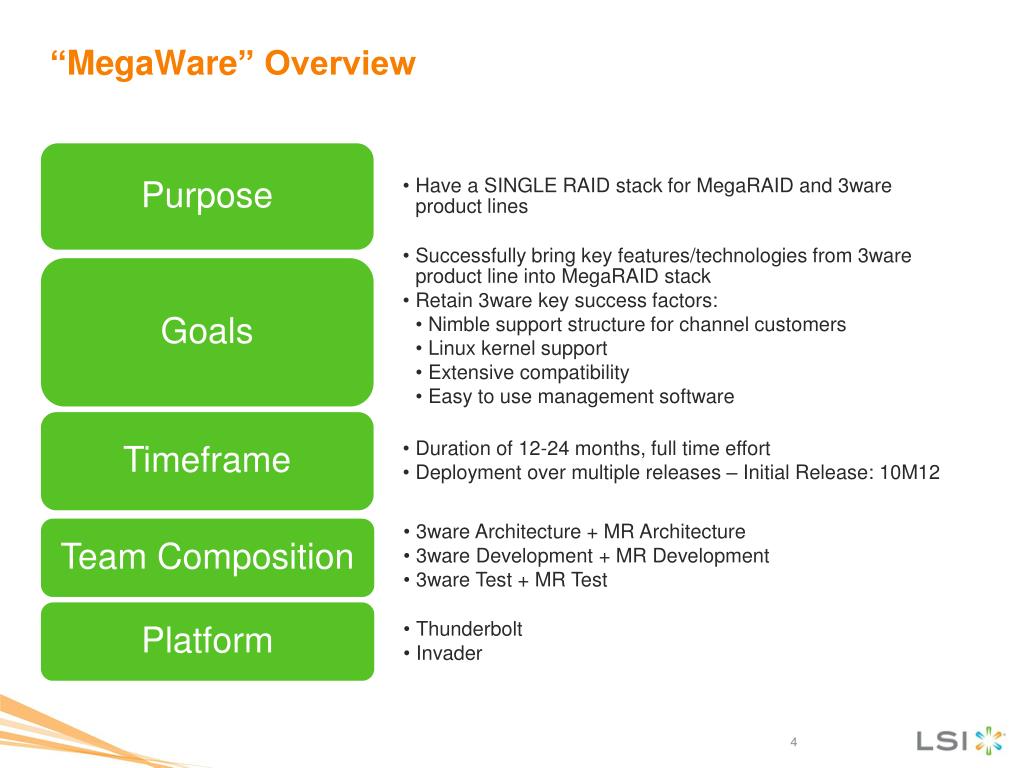 “MegaWare” Overview

Purpose

• Have a SINGLE RAID stack for MegaRAID and 3ware product lines

Goals

• Successfully bring key features/technologies from 3ware product line into MegaRAID stack
• Retain 3ware key success factors:
• Nimble support structure for channel customers
• Linux kernel support
• Extensive compatibility
• Easy to use management software

Timeframe

• Duration of 12-24 months, full time effort
• Deployment over multiple releases – Initial Release: 10M12

Team Composition

• 3ware Architecture + MR Architecture
• 3ware Development + MR Development
• 3ware Test + MR Test

Platform

• Thunderbolt
• Invader

4

LSI